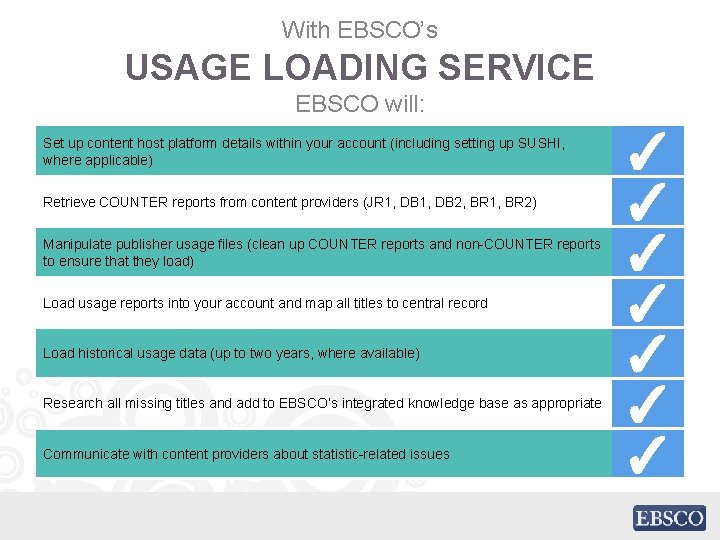 With EBSCO's
USAGE LOADING SERVICE
EBSCO will:

| | |
|---|---|
| Set up content host platform details within your account (including setting up SUSHI, where applicable) | ✓ |
| Retrieve COUNTER reports from content providers (JR1, DB1, DB2, BR1, BR2) | ✓ |
| Manipulate publisher usage files (clean up COUNTER reports and non-COUNTER reports to ensure that they load) | ✓ |
| Load usage reports into your account and map all titles to central record | ✓ |
| Load historical usage data (up to two years, where available) | ✓ |
| Research all missing titles and add to EBSCO's integrated knowledge base as appropriate | ✓ |
| Communicate with content providers about statistic-related issues | ✓ |

EBSCO